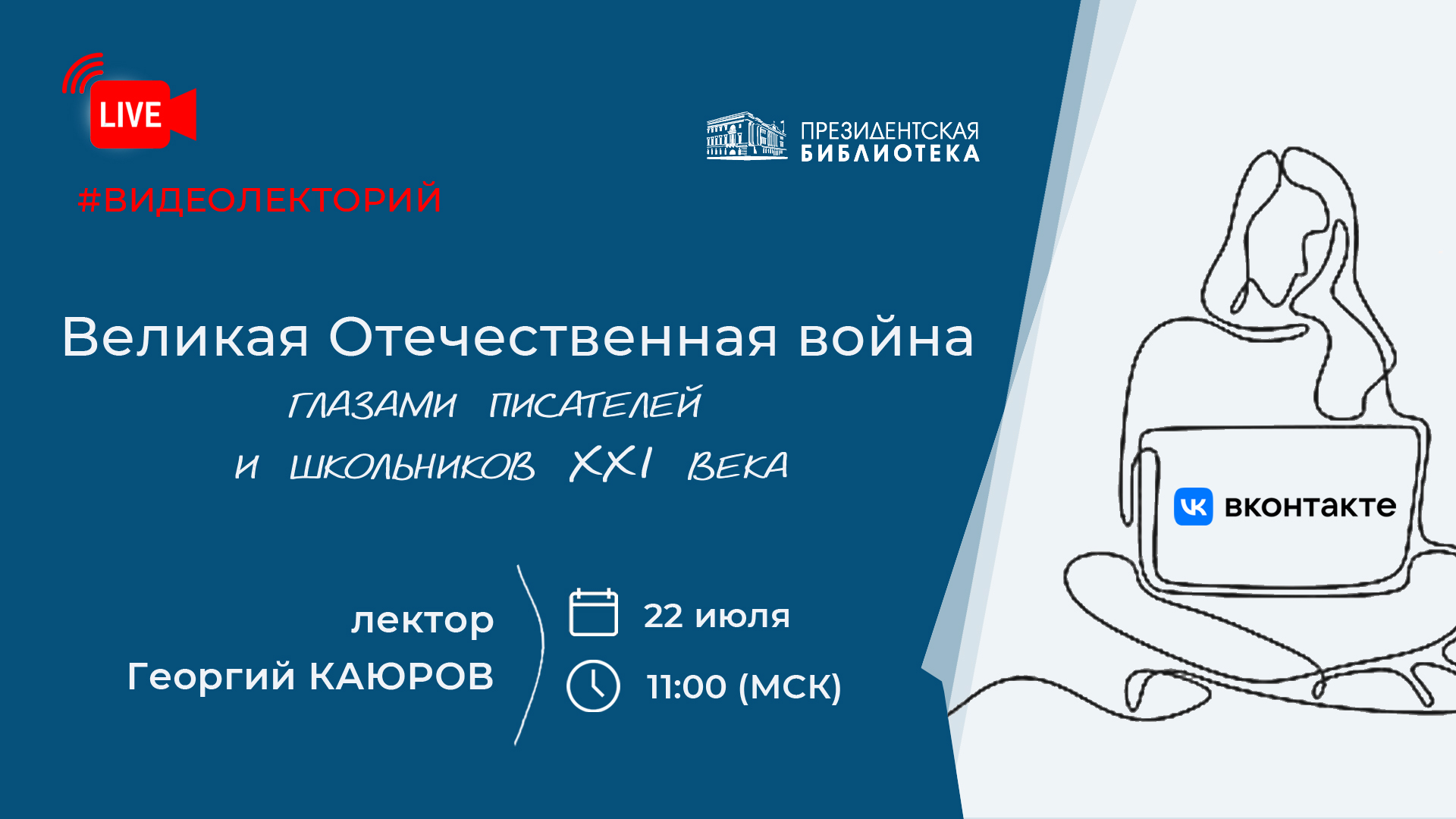 LIVE

#ВИДЕОЛЕКТОРИЙ

ПРЕЗИДЕНТСКАЯ БИБЛИОТЕКА

Великая Отечественная война

ГЛАЗАМИ ПИСАТЕЛЕЙ

И ШКОЛЬНИКОВ XXI ВЕКА

лектор
Георгий КАЮРОВ

22 июля

11:00 (МСК)

вконтакте